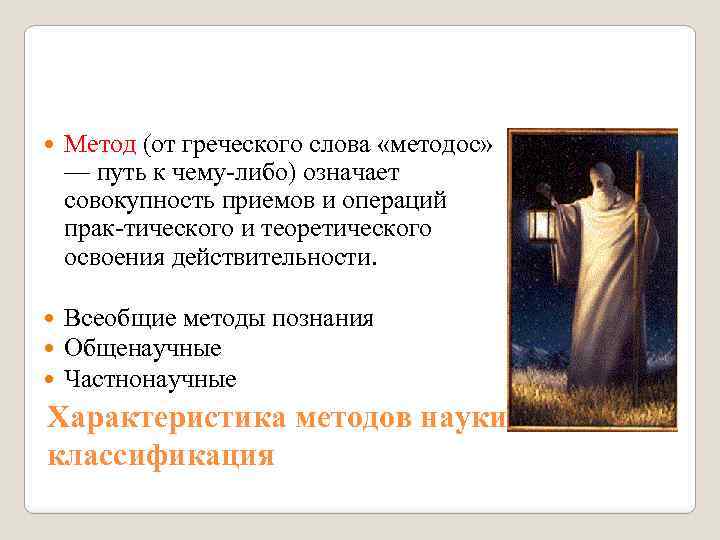 Метод (от греческого слова «методос» — путь к чему-либо) означает совокупность приемов и операций прак-тического и теоретического освоения действительности.

Всеобщие методы познания

Общенаучные

Частнонаучные

Характеристика методов науки классификация